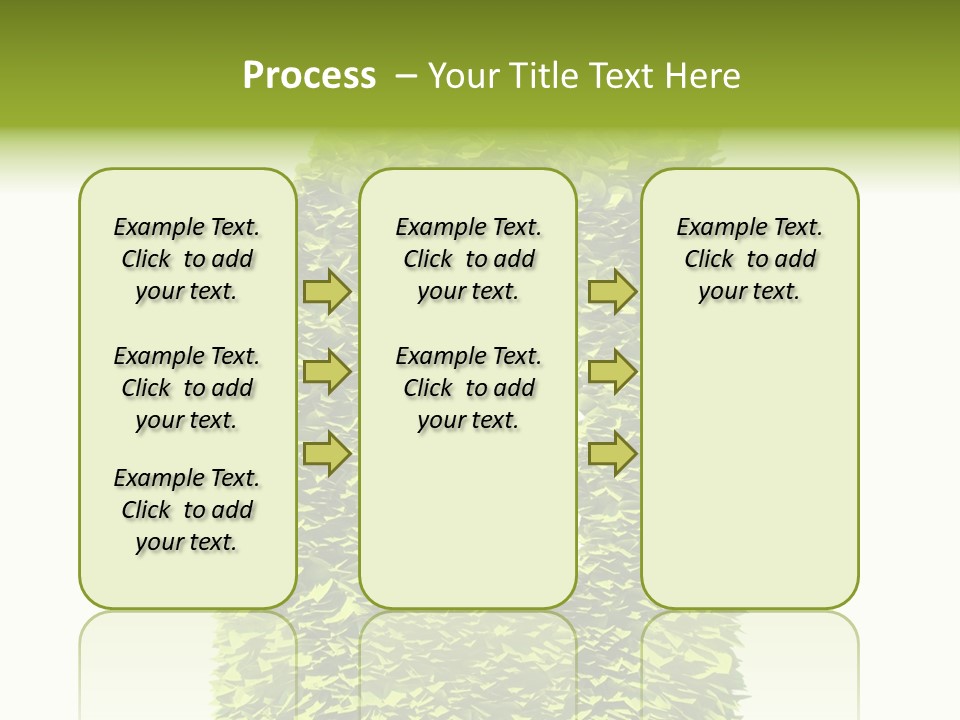 Process – Your Title Text Here

Example Text. Click to add your text.

Example Text. Click to add your text.

Example Text. Click to add your text.

Example Text. Click to add your text.

Example Text. Click to add your text.

Example Text. Click to add your text.